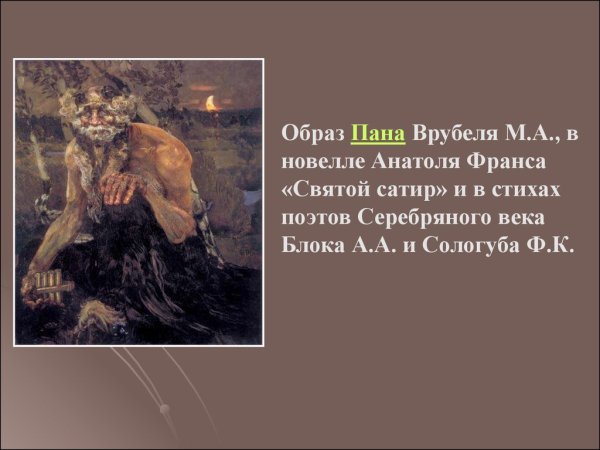 Образ Пана Врубеля М.А., в новелле Анатоля Франса «Святой сатир» и в стихах поэтов Серебряного века Блока А.А. и Сологуба Ф.К.